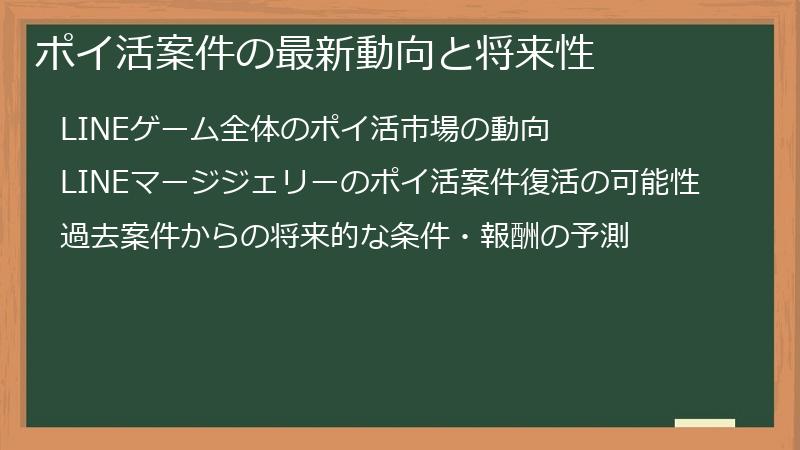 ポイ活案件の最新動向と将来性

LINEゲーム全体のポイ活市場の動向

LINEマージジェリーのポイ活案件復活の可能性

過去案件からの将来的な条件・報酬の予測